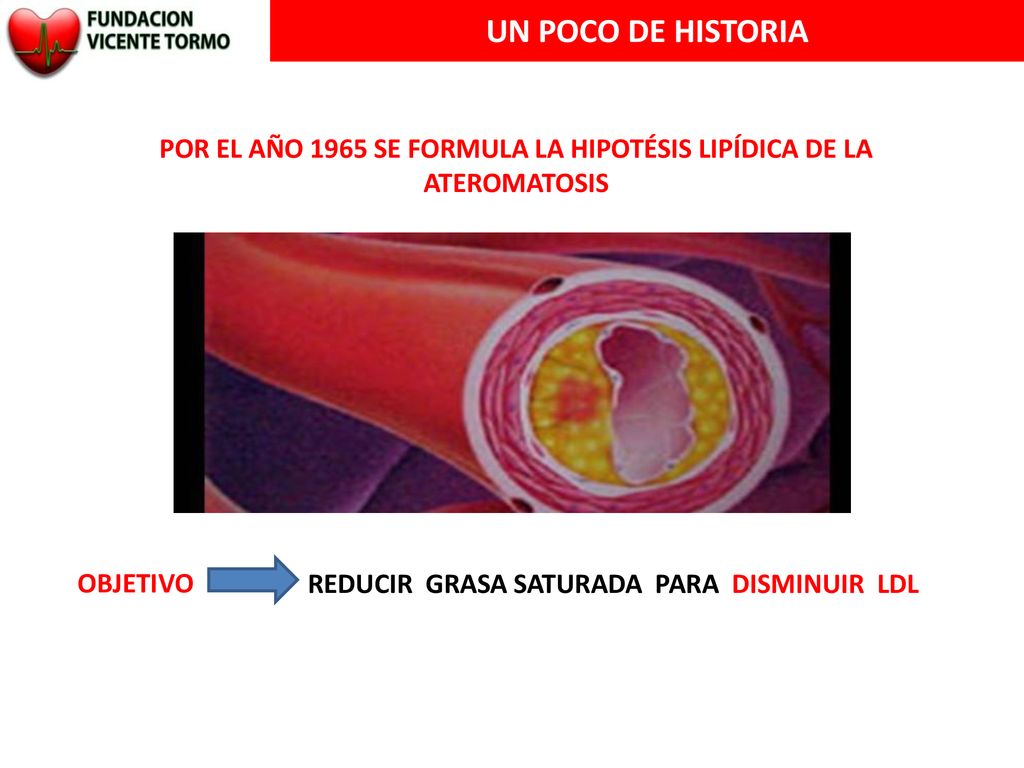 FUNDACION VICENTE TORMO

UN POCO DE HISTORIA

POR EL AÑO 1965 SE FORMULA LA HIPOTÉSIS LIPÍDICA DE LA ATEROMATOSIS

OBJETIVO

REDUCIR GRASA SATURADA PARA DISMINUIR LDL